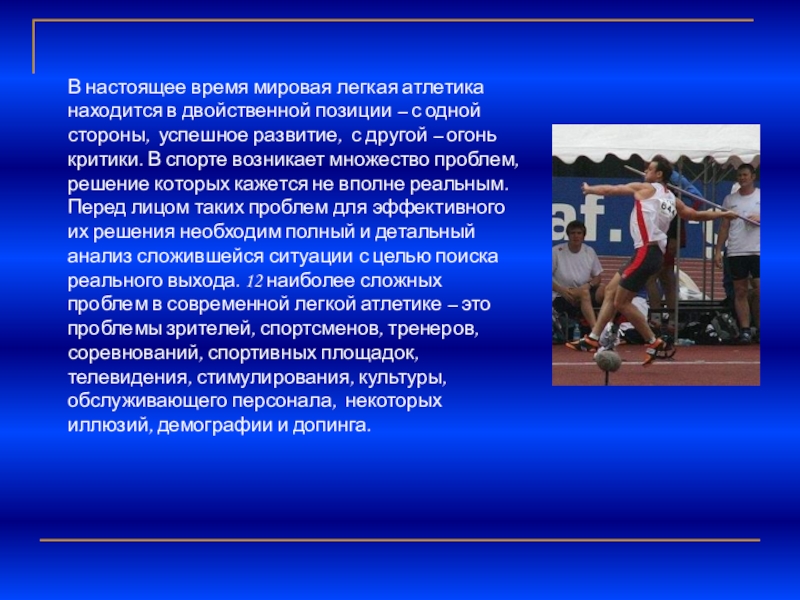 В настоящее время мировая легкая атлетика находится в двойственной позиции – с одной стороны, успешное развитие, с другой – огонь критики. В спорте возникает множество проблем, решение которых кажется не вполне реальным. Перед лицом таких проблем для эффективного их решения необходим полный и детальный анализ сложившейся ситуации с целью поиска реального выхода. 12 наиболее сложных проблем в современной легкой атлетике – это проблемы зрителей, спортсменов, тренеров, соревнований, спортивных площадок, телевидения, стимулирования, культуры, обслуживающего персонала, некоторых иллюзий, демографии и допинга.

af.